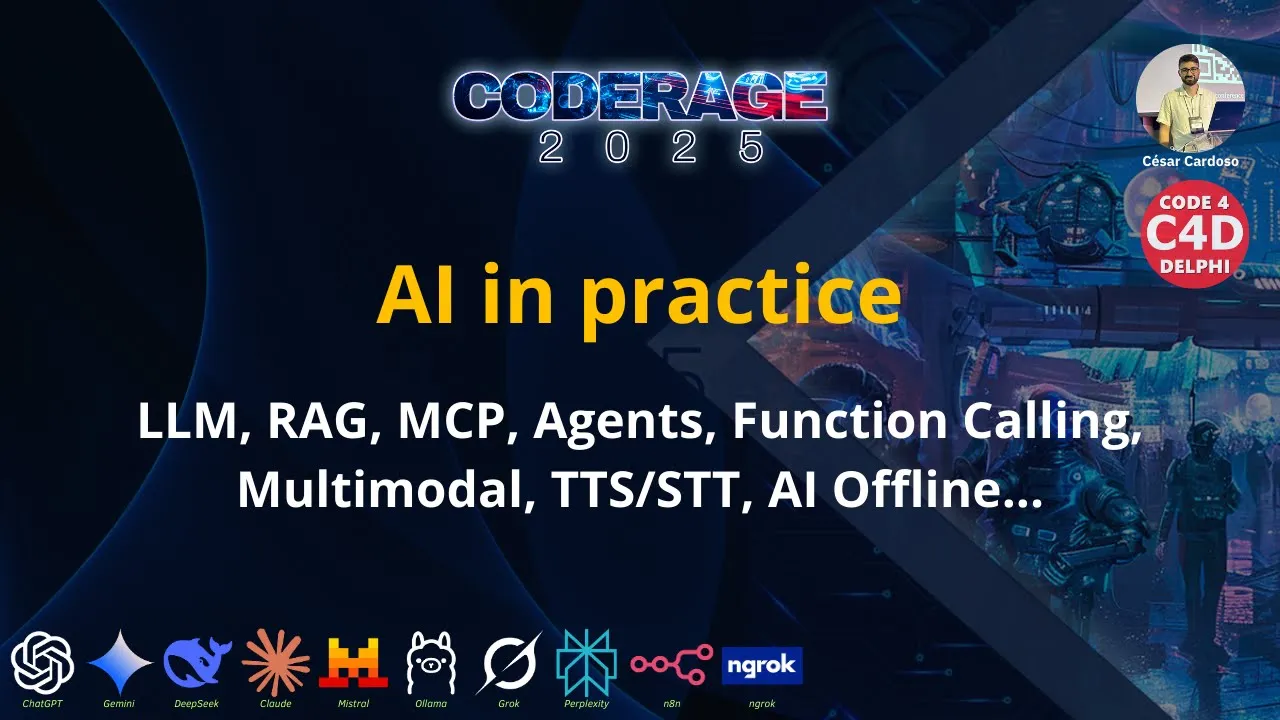 CODERAGE
2 0 2 5

César Cardoso

CODE 4
C4D
DELPHI

AI in practice

LLM, RAG, MCP, Agents, Function Calling, Multimodal, TTS/STT, AI Offline...

ChatGPT Gemini DeepSeek Claude Mistral Ollama Grok Perplexity n8n ngrok ngrok